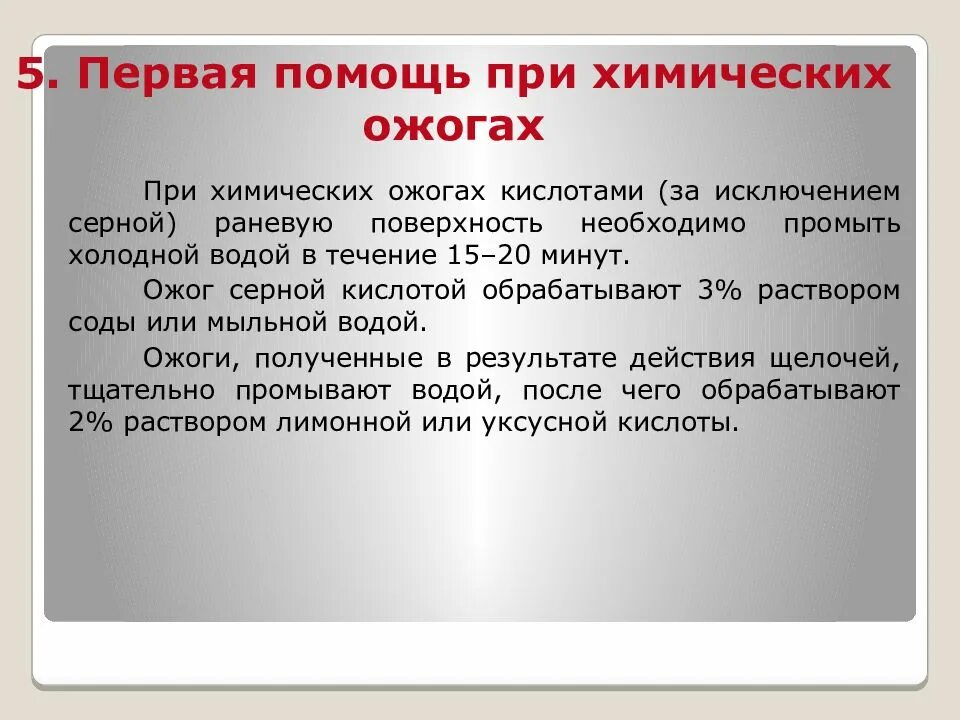 5. Первая помощь при химических ожогах

При химических ожогах кислотами (за исключением серной) раневую поверхность необходимо промыть холодной водой в течение 15–20 минут.

Ожог серной кислотой обрабатывают 3% раствором соды или мыльной водой.

Ожоги, полученные в результате действия щелочей, тщательно промывают водой, после чего обрабатывают 2% раствором лимонной или уксусной кислоты.